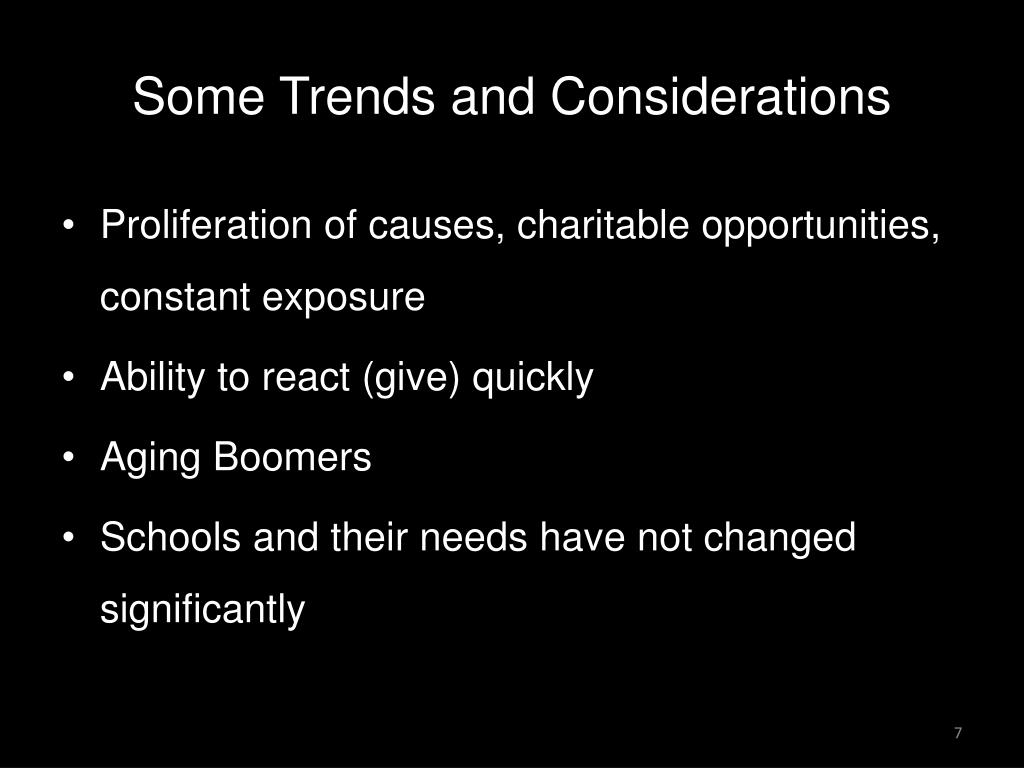 Some Trends and Considerations

• Proliferation of causes, charitable opportunities, constant exposure
• Ability to react (give) quickly
• Aging Boomers
• Schools and their needs have not changed significantly

7